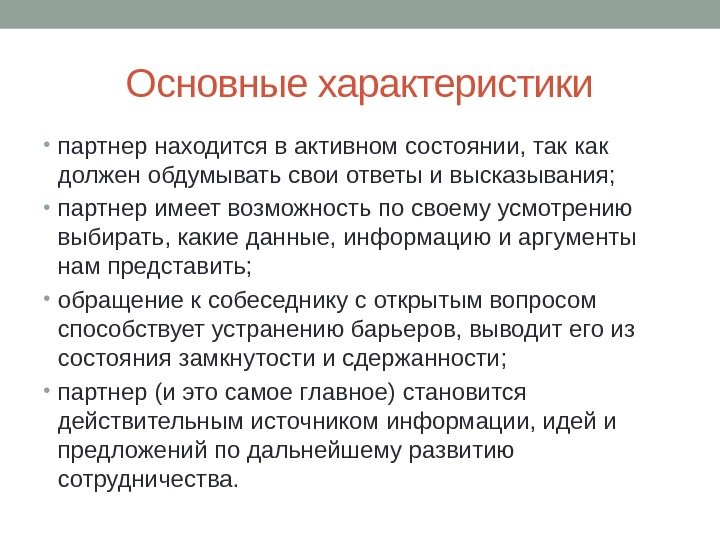 Основные характеристики

• партнер находится в активном состоянии, так как должен обдумывать свои ответы и высказывания;
• партнер имеет возможность по своему усмотрению выбирать, какие данные, информацию и аргументы нам представить;
• обращение к собеседнику с открытым вопросом способствует устранению барьеров, выводит его из состояния замкнутости и сдержанности;
• партнер (и это самое главное) становится действительным источником информации, идей и предложений по дальнейшему развитию сотрудничества.